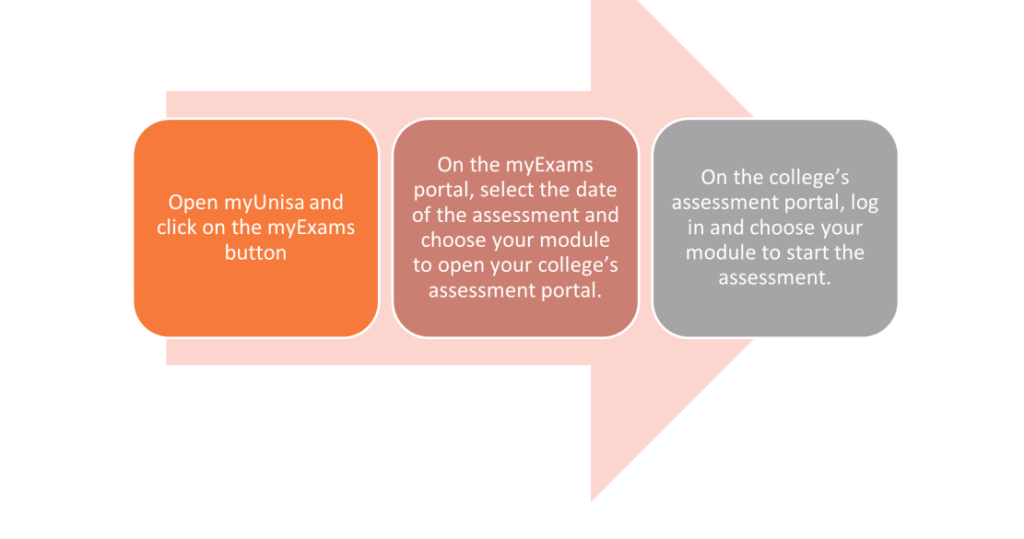 Open myUnisa and click on the myExams button

On the myExams portal, select the date of the assessment and choose your module to open your college's assessment portal.

On the college's assessment portal, log in and choose your module to start the assessment.